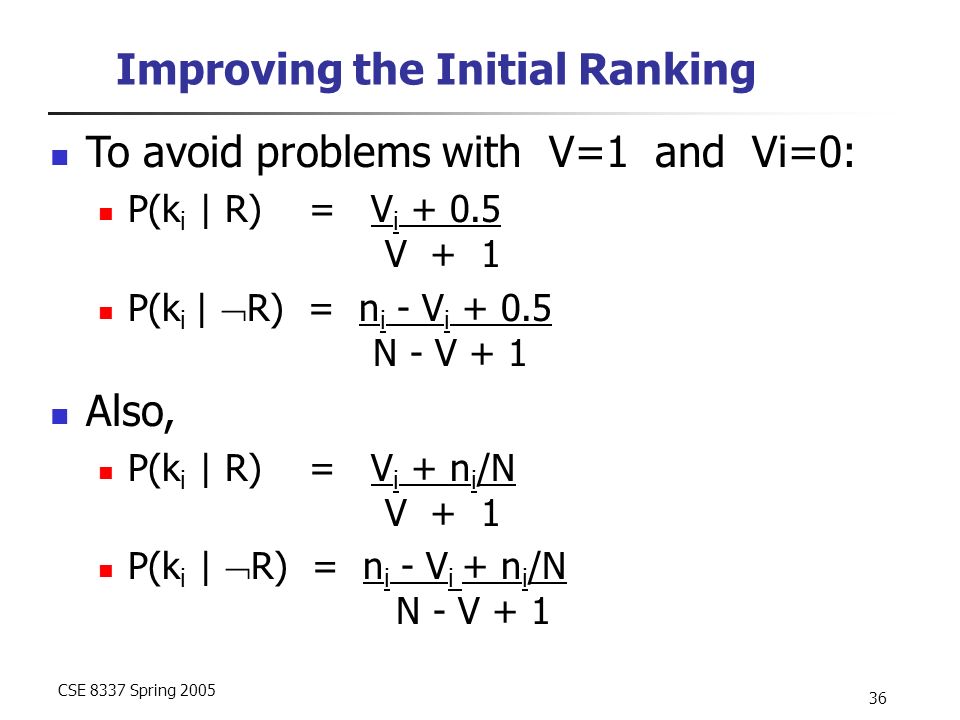 Improving the Initial Ranking

To avoid problems with V=1 and Vi=0:

$P(k_i \mid R) = \frac{V_i + 0.5}{V + 1}$

$P(k_i \mid \neg R) = \frac{n_i - V_i + 0.5}{N - V + 1}$

Also,

$P(k_i \mid R) = \frac{V_i + n_i/N}{V + 1}$

$P(k_i \mid \neg R) = \frac{n_i - V_i + n_i/N}{N - V + 1}$

CSE 8337 Spring 2005

36